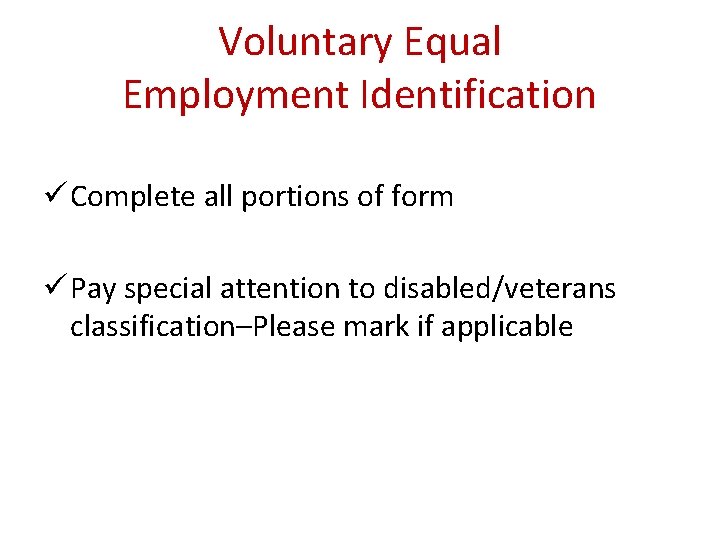 Voluntary Equal
Employment Identification

✓ Complete all portions of form

✓ Pay special attention to disabled/veterans classification–Please mark if applicable